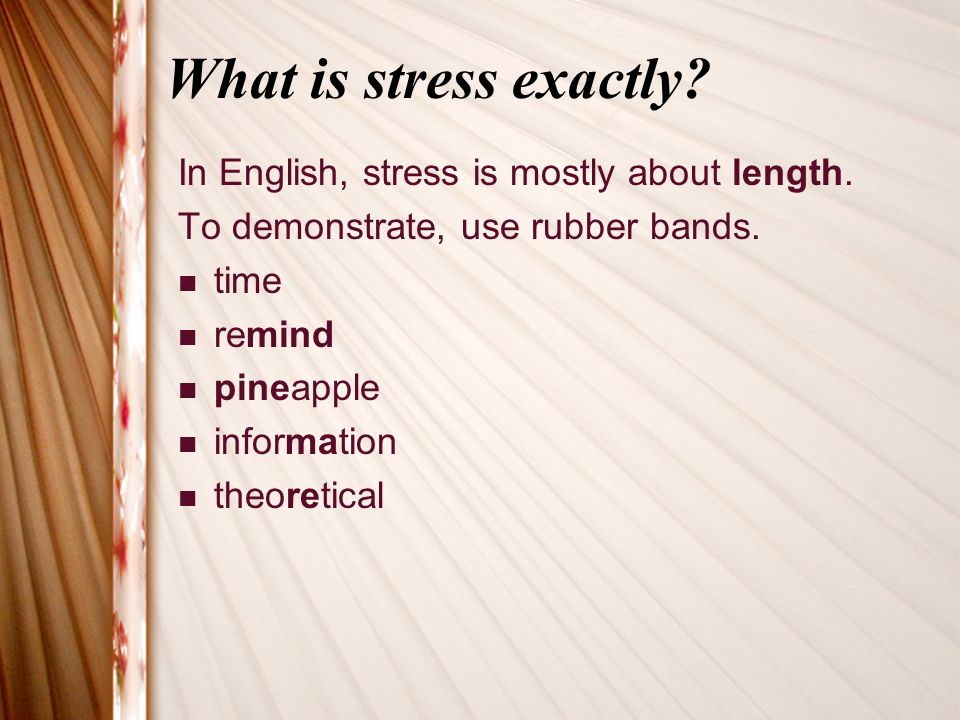 What is stress exactly?

In English, stress is mostly about length.

To demonstrate, use rubber bands.

- time
- remind
- pineapple
- information
- theoretical